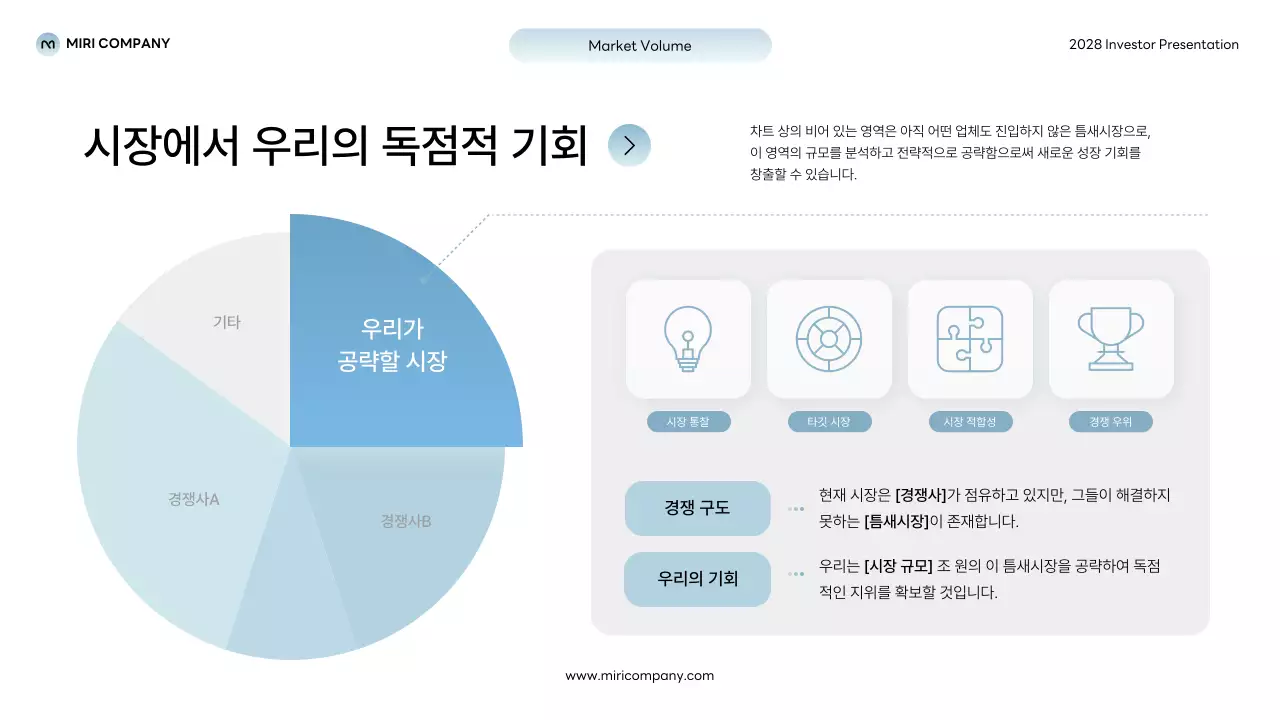 MIRI COMPANY

Market Volume

2028 Investor Presentation

시장에서 우리의 독점적 기회

차트 상의 비어 있는 영역은 아직 어떤 업체도 진입하지 않은 틈새시장으로, 이 영역의 규모를 분석하고 전략적으로 공략함으로써 새로운 성장 기회를 창출할 수 있습니다.

기타

우리가 공략할 시장

경쟁사A

경쟁사B

시장 통찰

타깃 시장

시장 적합성

경쟁 우위

경쟁 구도

현재 시장은 [경쟁사]가 점유하고 있지만, 그들이 해결하지 못하는 [틈새시장]이 존재합니다.

우리의 기회

우리는 [시장 규모] 조 원의 이 틈새시장을 공략하여 독점적인 지위를 확보할 것입니다.

www.miricompany.com